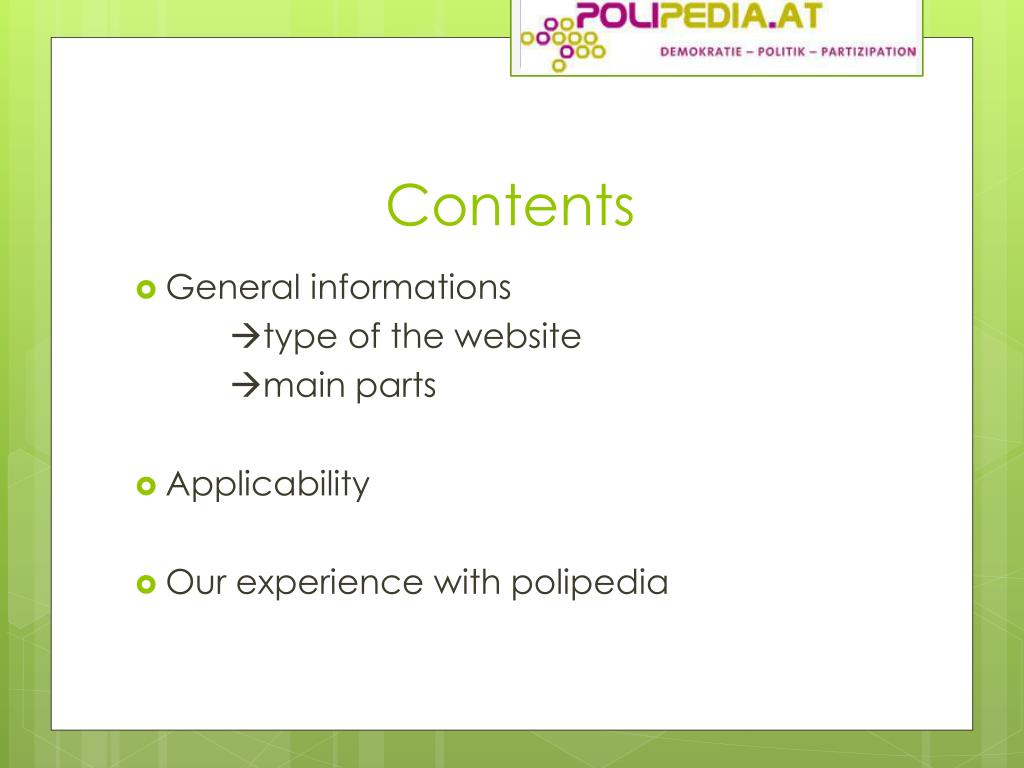 POLIPEDIA.AT
DEMOKRATIE – POLITIK – PARTIZIPATION

Contents

General informations
→type of the website
→main parts

Applicability

Our experience with polipedia